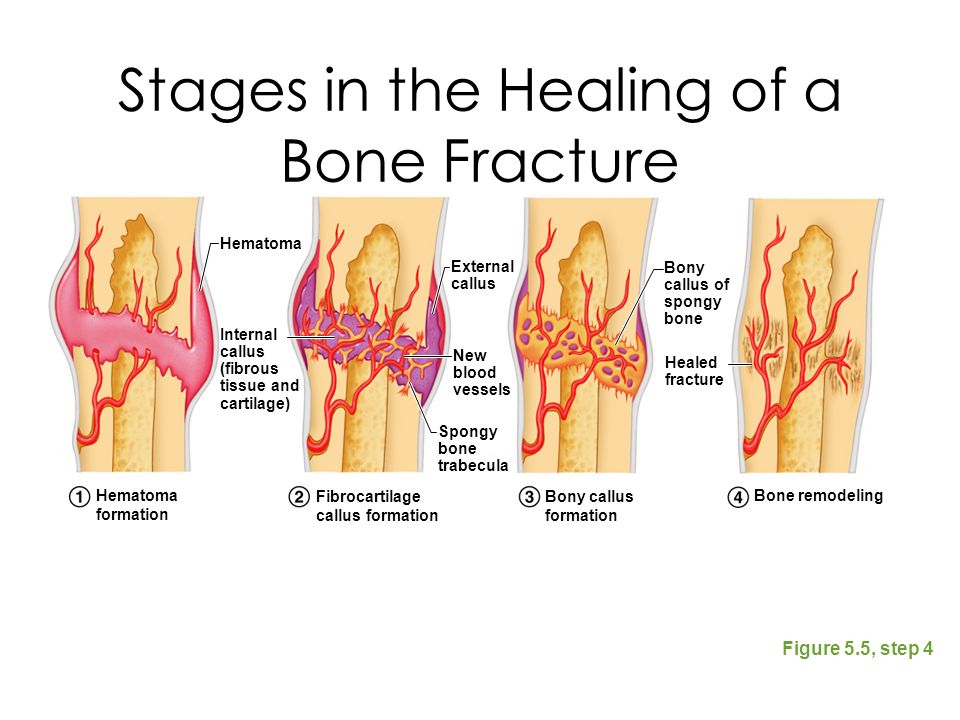 Stages in the Healing of a Bone Fracture

Hematoma

Internal callus (fibrous tissue and cartilage)

External callus

New blood vessels

Spongy bone trabecula

Bony callus of spongy bone

Healed fracture

1 Hematoma formation

2 Fibrocartilage callus formation

3 Bony callus formation

4 Bone remodeling

Figure 5.5, step 4